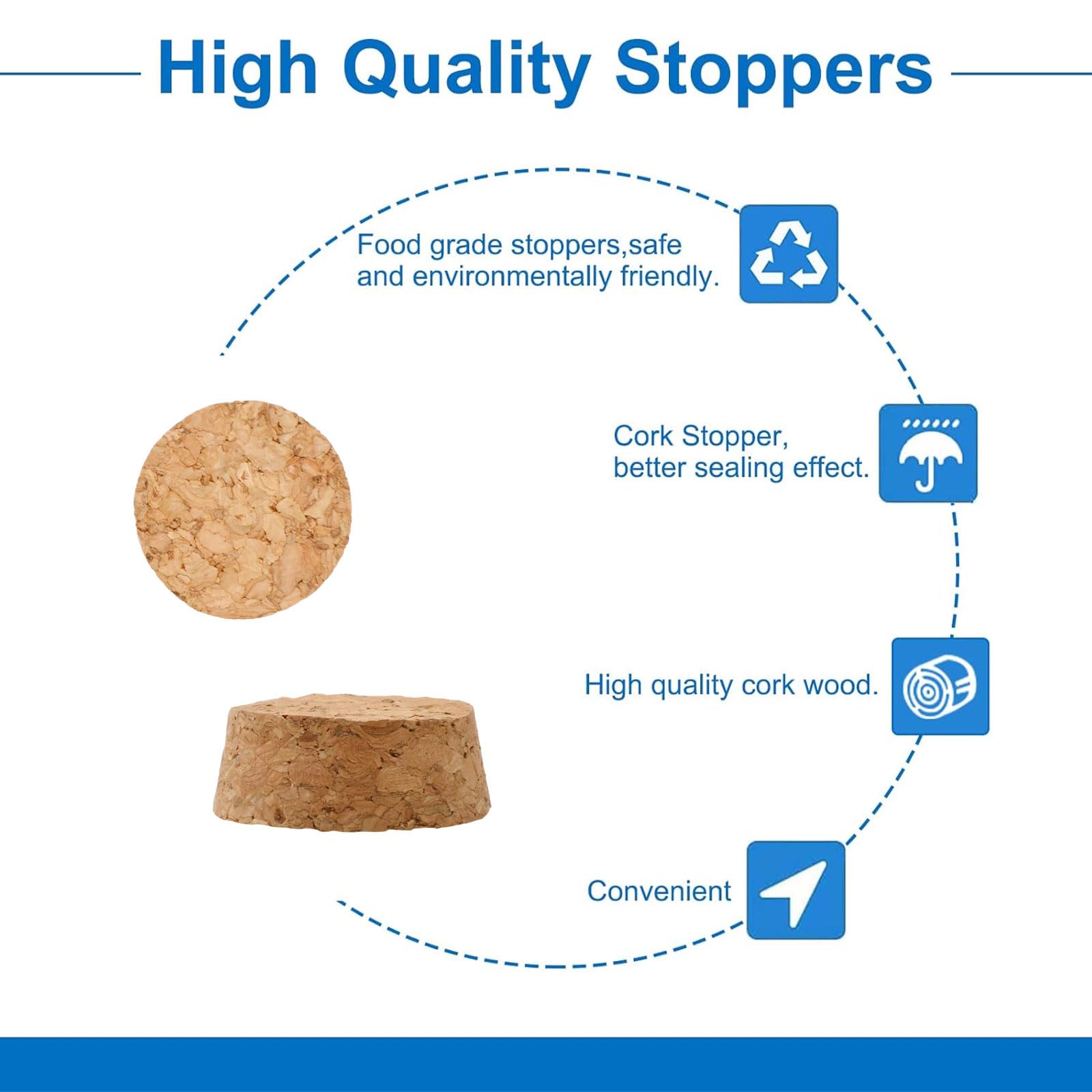 High Quality Stoppers

Food grade stoppers,safe and environmentally friendly.

Cork Stopper, better sealing effect.

High quality cork wood.

Convenient